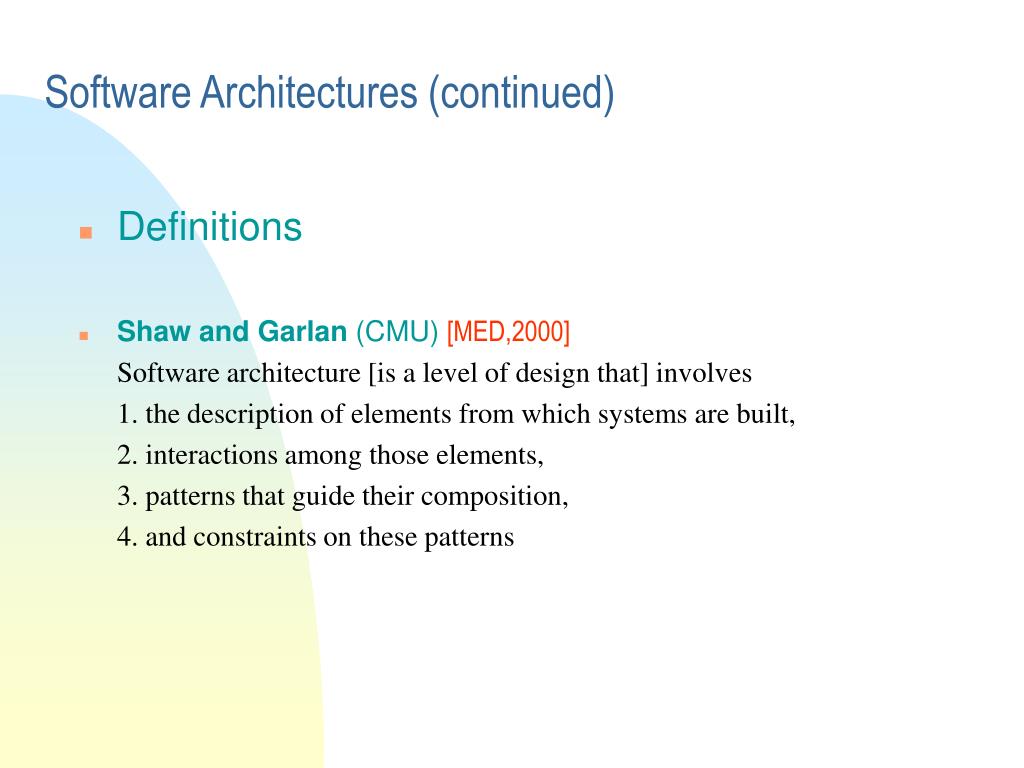 Software Architectures (continued)

Definitions

Shaw and Garlan (CMU) [MED,2000]
Software architecture [is a level of design that] involves
1. the description of elements from which systems are built,
2. interactions among those elements,
3. patterns that guide their composition,
4. and constraints on these patterns